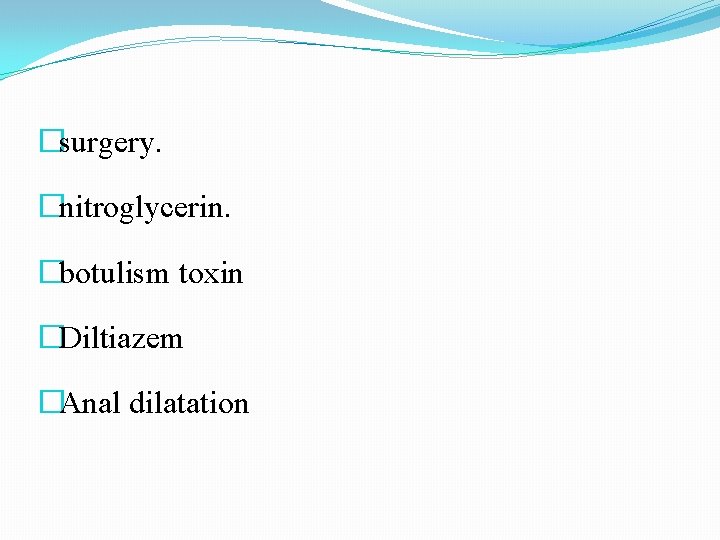 surgery.

nitroglycerin.

botulism toxin

Diltiazem

Anal dilatation